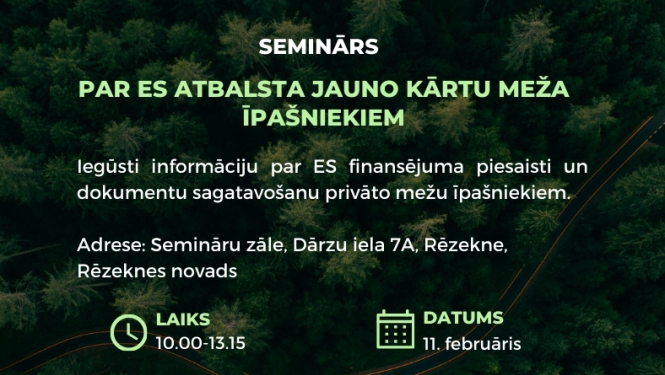 SEMINĀRS

PAR ES ATBALSTA JAUNO KĀRTU MEŽA ĪPAŠNIEKIEM

Iegūsti informāciju par ES finansējuma piesaisti un dokumentu sagatavošanu privāto mežu īpašniekiem.

Adrese: Semināru zāle, Dārzu iela 7A, Rēzekne, Rēzeknes novads

LAIKS
10.00-13.15

DATUMS
11. februāris